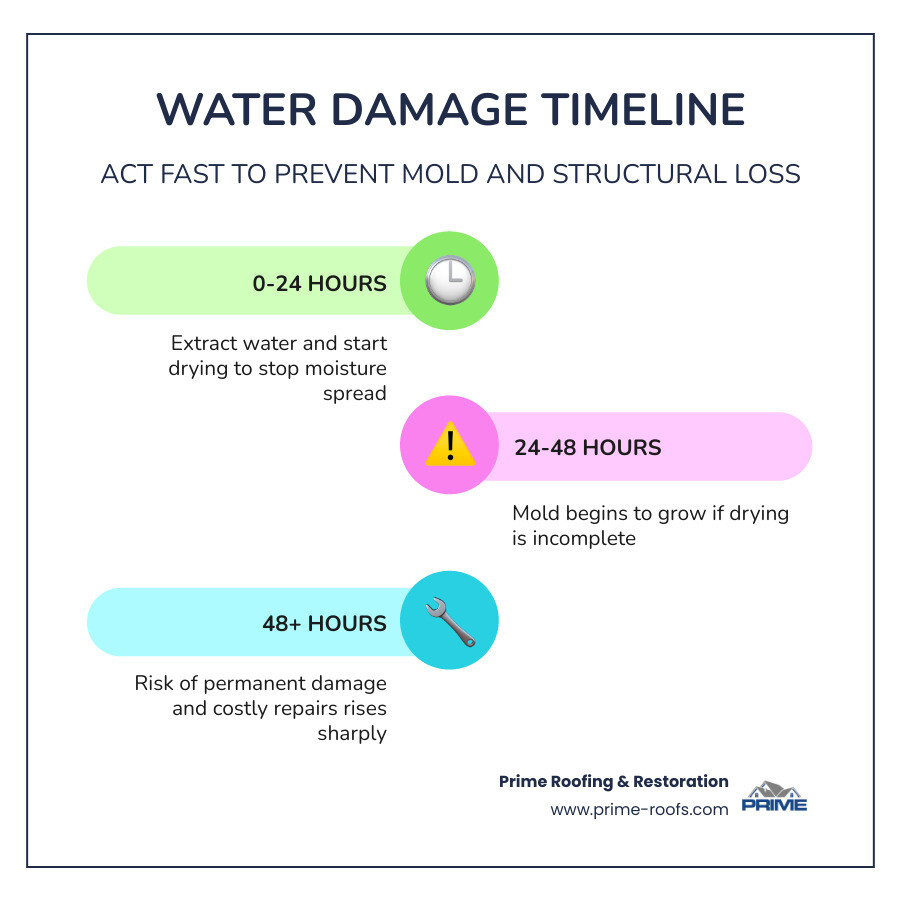 WATER DAMAGE TIMELINE

ACT FAST TO PREVENT MOLD AND STRUCTURAL LOSS

0-24 HOURS

Extract water and start drying to stop moisture spread

24-48 HOURS

Mold begins to grow if drying is incomplete

48+ HOURS

Risk of permanent damage and costly repairs rises sharply

Prime Roofing & Restoration
www.prime-roofs.com

PRIME